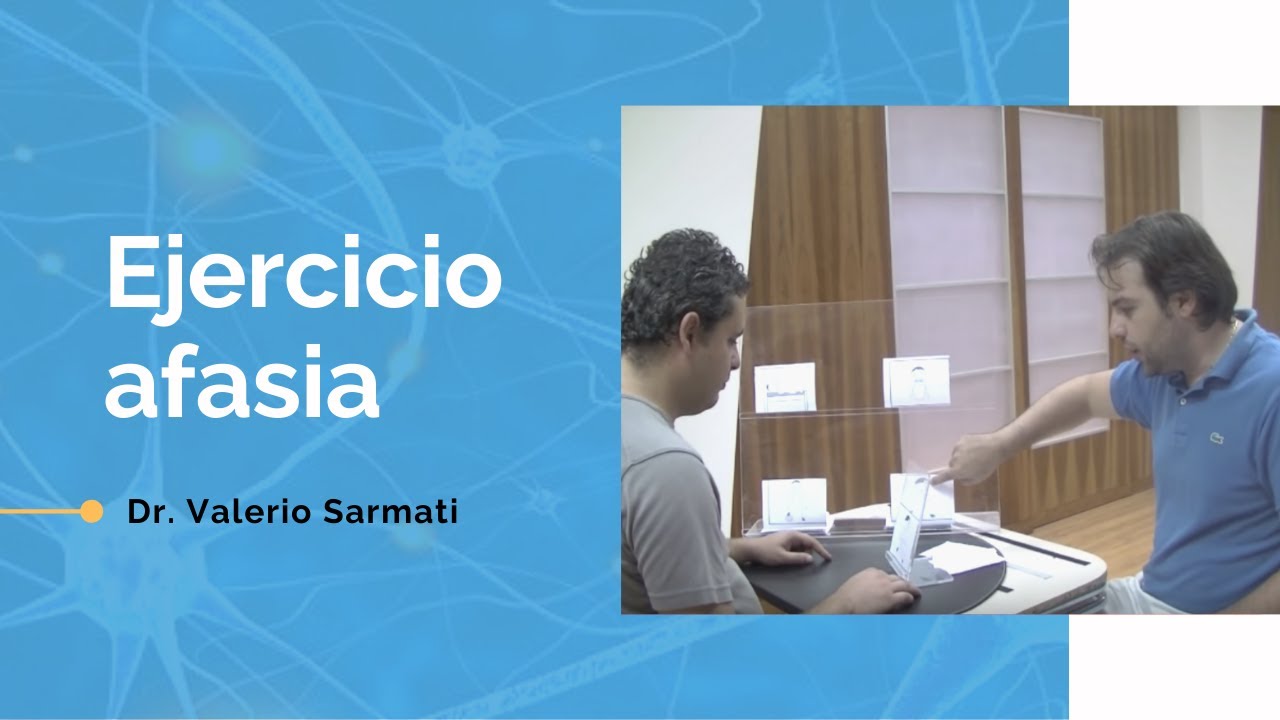 Ejercicio afasia

Dr. Valerio Sarmati